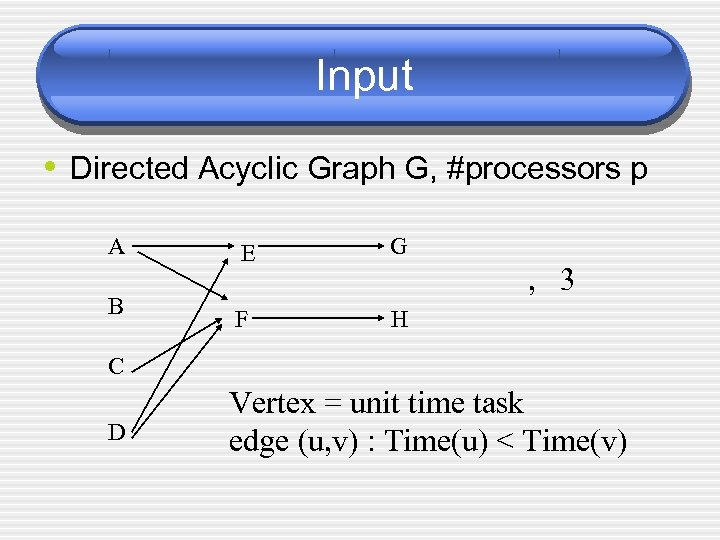 Input

• Directed Acyclic Graph G, #processors p

A E G

B F H

C

D

, 3

Vertex = unit time task
edge (u,v) : Time(u) < Time(v)